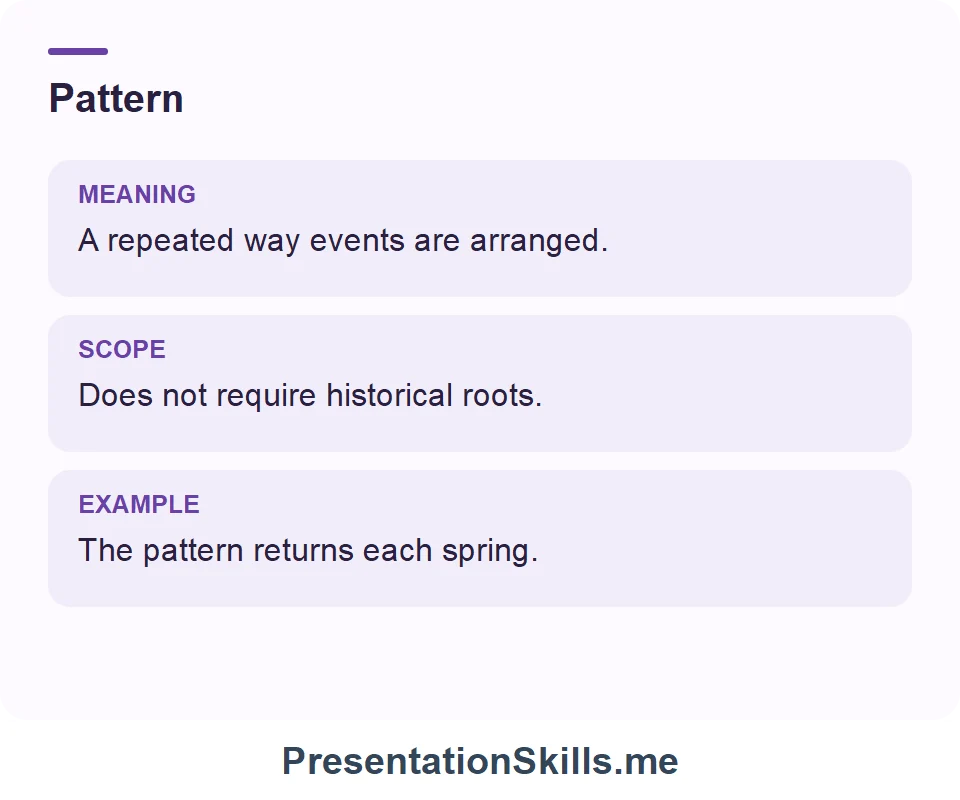 Pattern

MEANING

A repeated way events are arranged.

SCOPE

Does not require historical roots.

EXAMPLE

The pattern returns each spring.

PresentationSkills.me